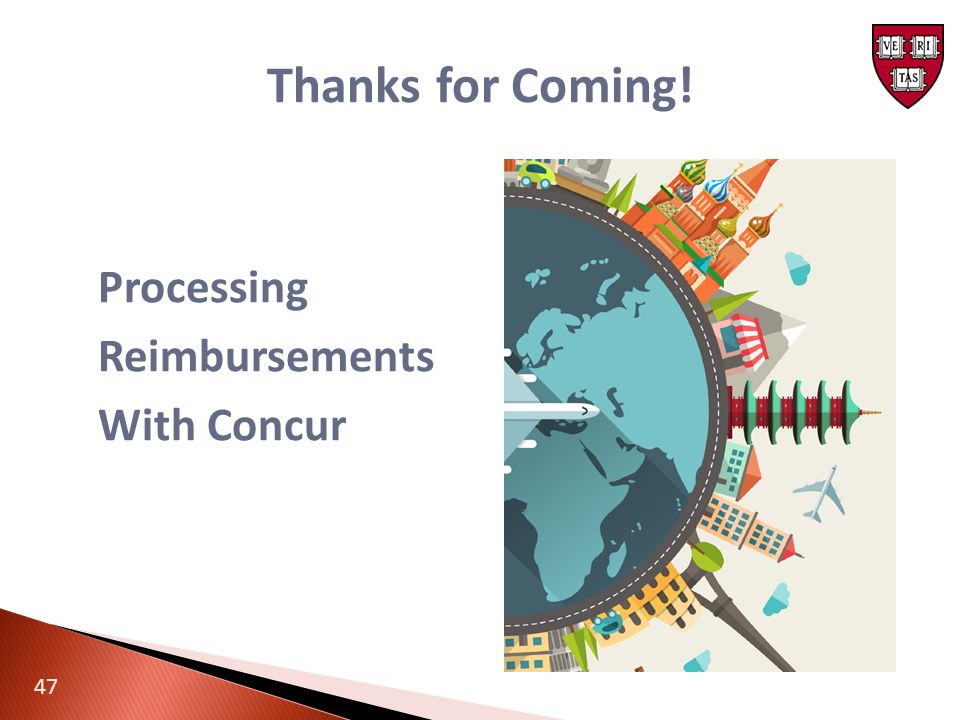 VE RI TAS

Thanks for Coming!

Processing
Reimbursements
With Concur

47